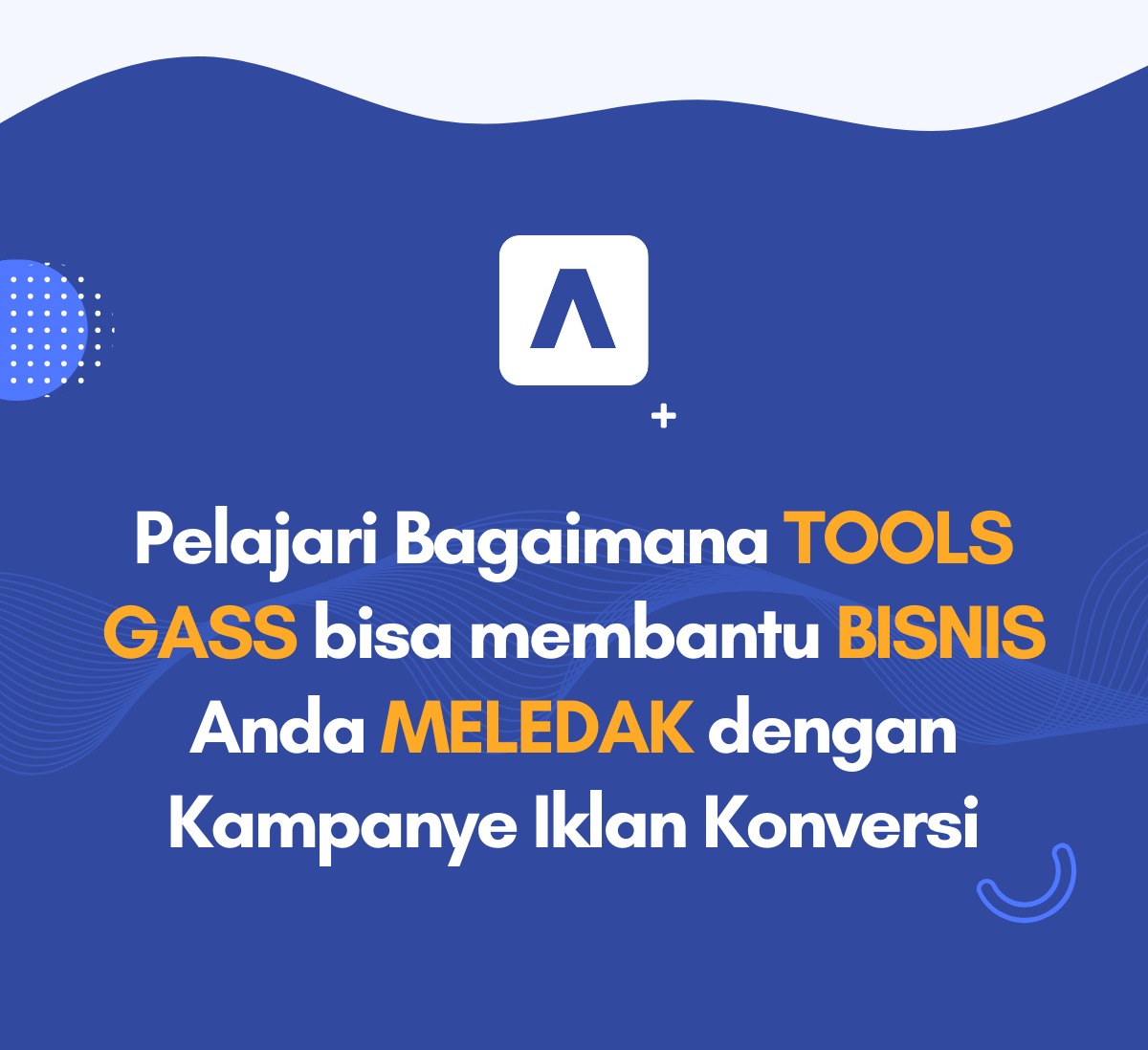 Pelajari Bagaimana TOOLS GASS bisa membantu BISNIS Anda MELEDAK dengan Kampanye Iklan Konversi